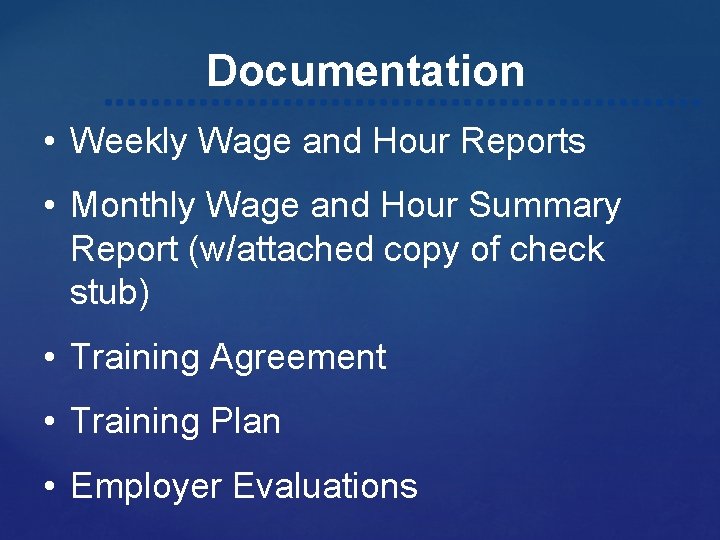 Documentation

• Weekly Wage and Hour Reports

• Monthly Wage and Hour Summary Report (w/attached copy of check stub)

• Training Agreement

• Training Plan

• Employer Evaluations